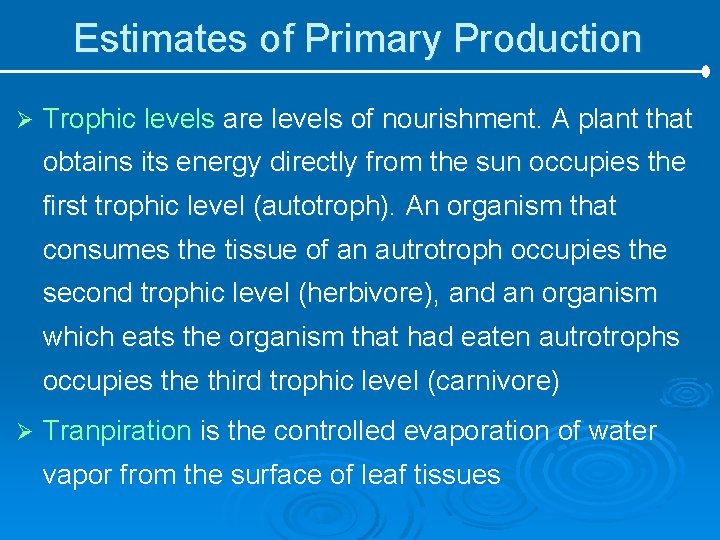 Estimates of Primary Production

➢ Trophic levels are levels of nourishment. A plant that obtains its energy directly from the sun occupies the first trophic level (autotroph). An organism that consumes the tissue of an autrotroph occupies the second trophic level (herbivore), and an organism which eats the organism that had eaten autrotrophs occupies the third trophic level (carnivore)

➢ Tranpiration is the controlled evaporation of water vapor from the surface of leaf tissues